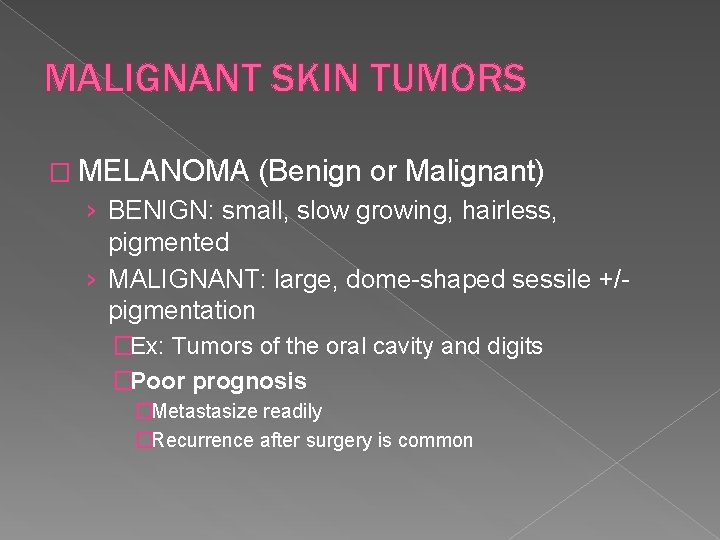 MALIGNANT SKIN TUMORS

□ MELANOMA (Benign or Malignant)

› BENIGN: small, slow growing, hairless, pigmented

› MALIGNANT: large, dome-shaped sessile +/- pigmentation

□Ex: Tumors of the oral cavity and digits

□Poor prognosis

□Metastasize readily

□Recurrence after surgery is common